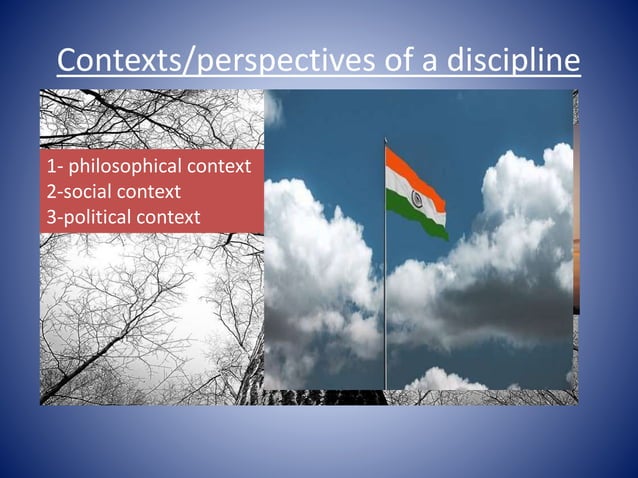 Contexts/perspectives of a discipline

1- philosophical context
2-social context
3-political context